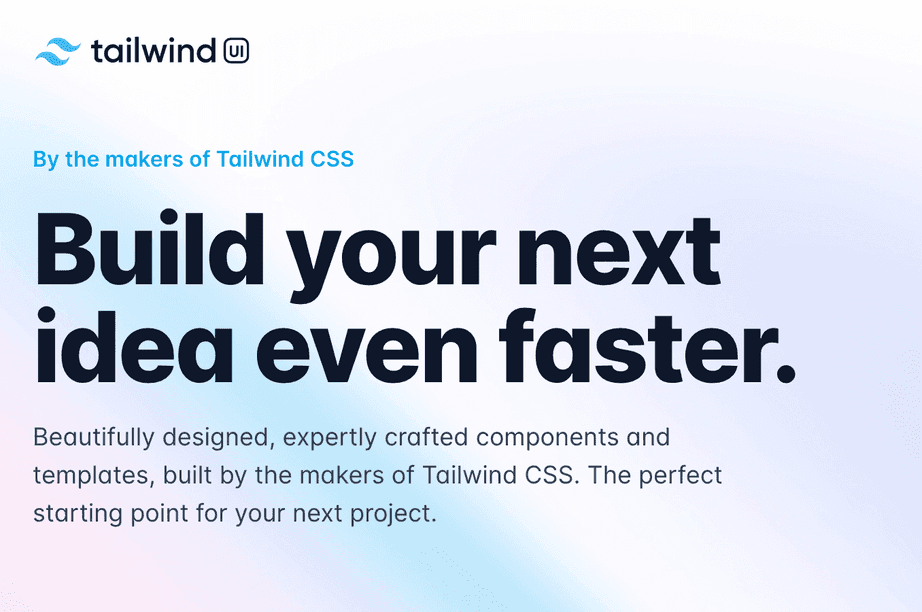 tailwind UI

By the makers of Tailwind CSS

Build your next idea even faster.

Beautifully designed, expertly crafted components and templates, built by the makers of Tailwind CSS. The perfect starting point for your next project.